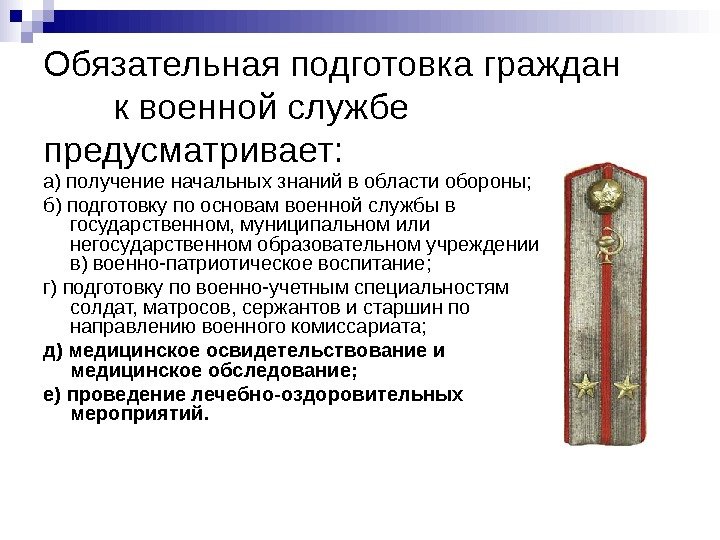 Обязательная подготовка граждан к военной службе предусматривает:

а) получение начальных знаний в области обороны;

б) подготовку по основам военной службы в государственном, муниципальном или негосударственном образовательном учреждении в) военно-патриотическое воспитание;

г) подготовку по военно-учетным специальностям солдат, матросов, сержантов и старшин по направлению военного комиссариата;

д) медицинское освидетельствование и медицинское обследование;

е) проведение лечебно-оздоровительных мероприятий.